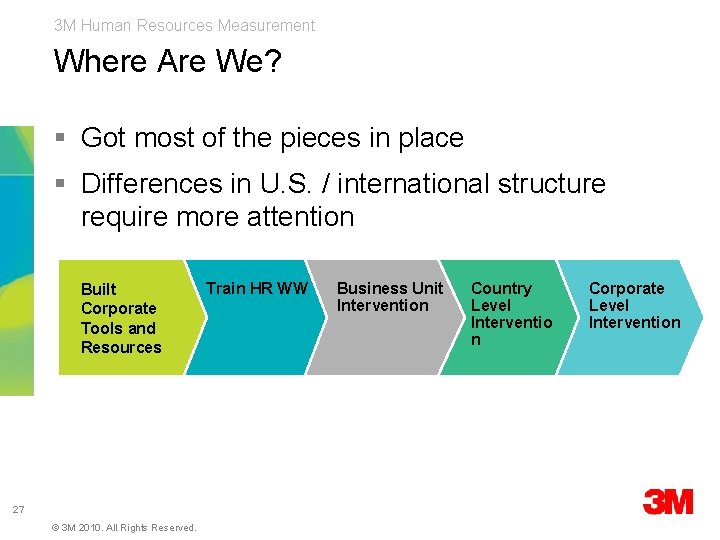 3M Human Resources Measurement

Where Are We?

▪ Got most of the pieces in place

▪ Differences in U.S. / international structure require more attention

Built Corporate Tools and Resources

Train HR WW

Business Unit Intervention

Country Level Interventio n

Corporate Level Intervention

27

© 3M 2010. All Rights Reserved.

3M